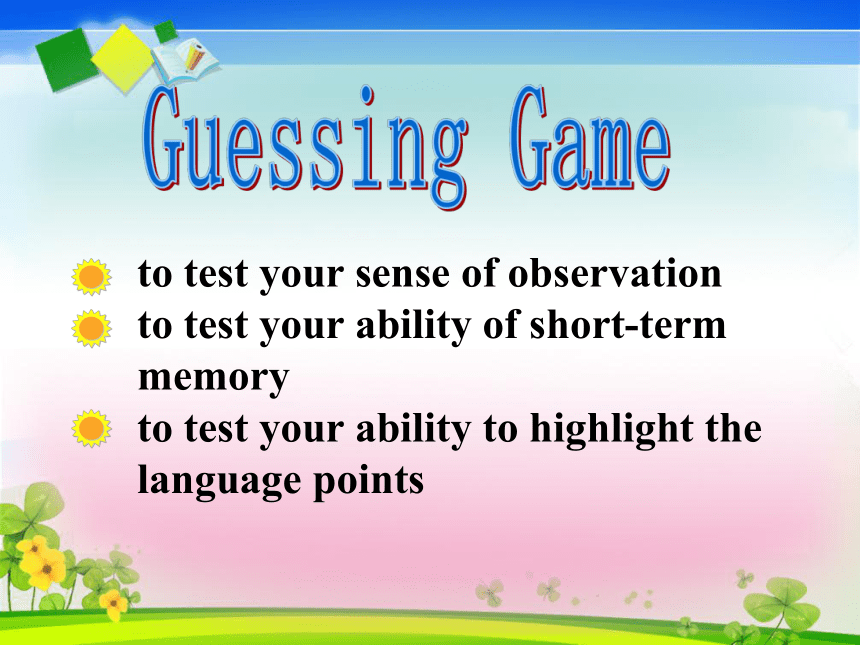 Guessing Game

to test your sense of observation
to test your ability of short-term memory
to test your ability to highlight the language points